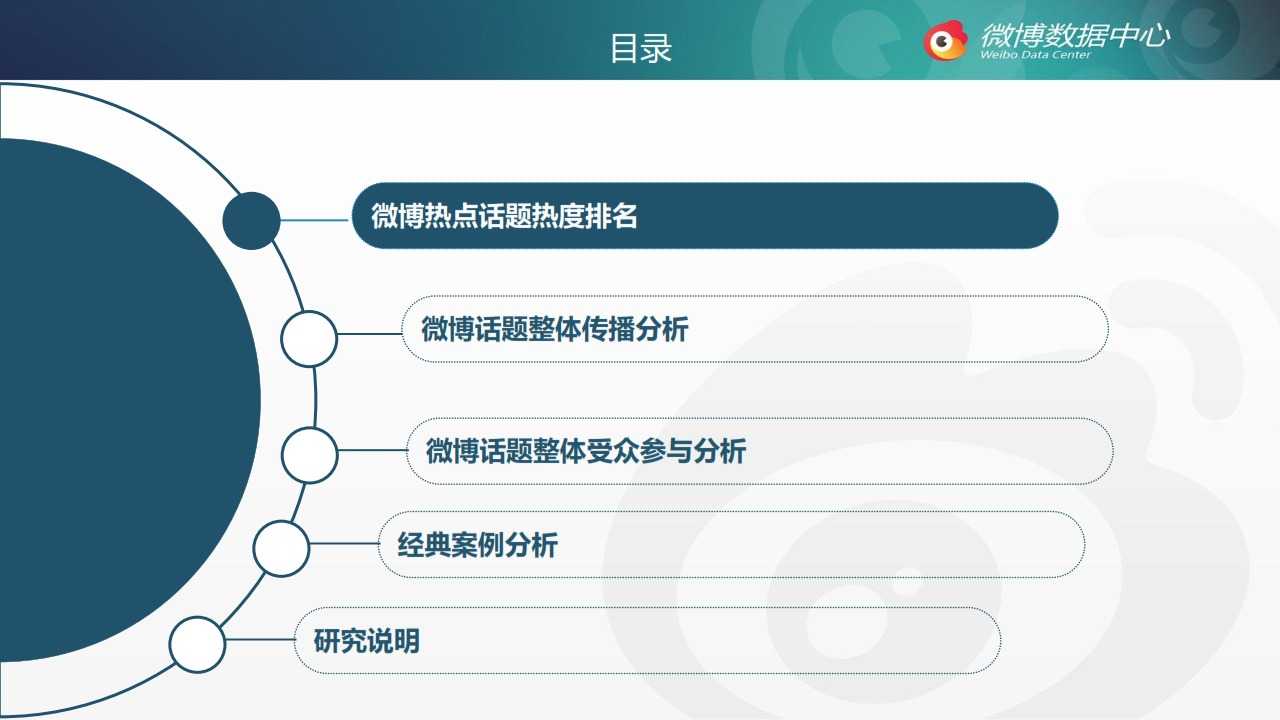 目录

微博数据中心
Weibo Data Center

微博热点话题热度排名

微博话题整体传播分析

微博话题整体受众参与分析

经典案例分析

研究说明